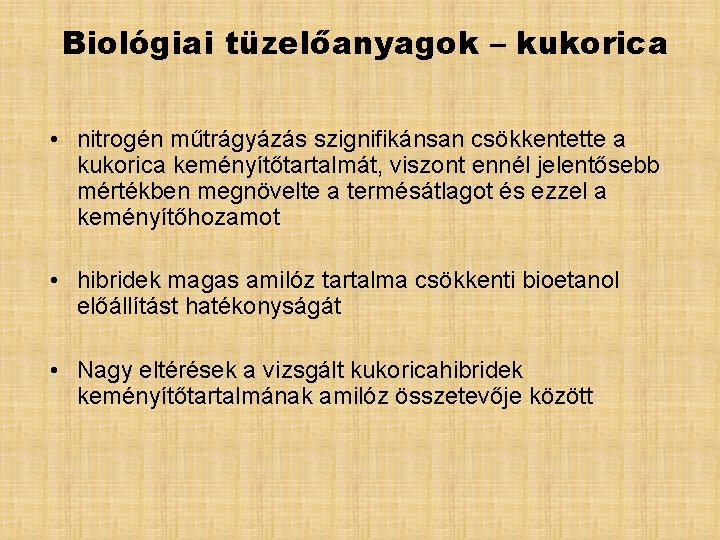 Biológiai tüzelőanyagok – kukorica

• nitrogén műtrágyázás szignifikánsan csökkentette a kukorica keményítőtartalmát, viszont ennél jelentősebb mértékben megnövelte a termésátlagot és ezzel a keményítőhozamot

• hibridek magas amilóz tartalma csökkenti bioetanol előállítást hatékonyságát

• Nagy eltérések a vizsgált kukoricahibridek keményítőtartalmának amilóz összetevője között